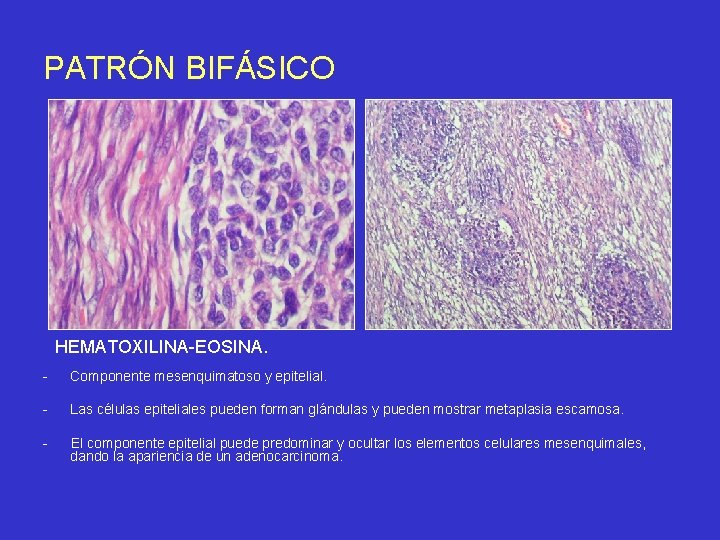 PATRÓN BIFÁSICO

HEMATOXILINA-EOSINA.

- Componente mesenquimatoso y epitelial.

- Las células epiteliales pueden forman glándulas y pueden mostrar metaplasia escamosa.

- El componente epitelial puede predominar y ocultar los elementos celulares mesenquimales, dando la apariencia de un adenocarcinoma.